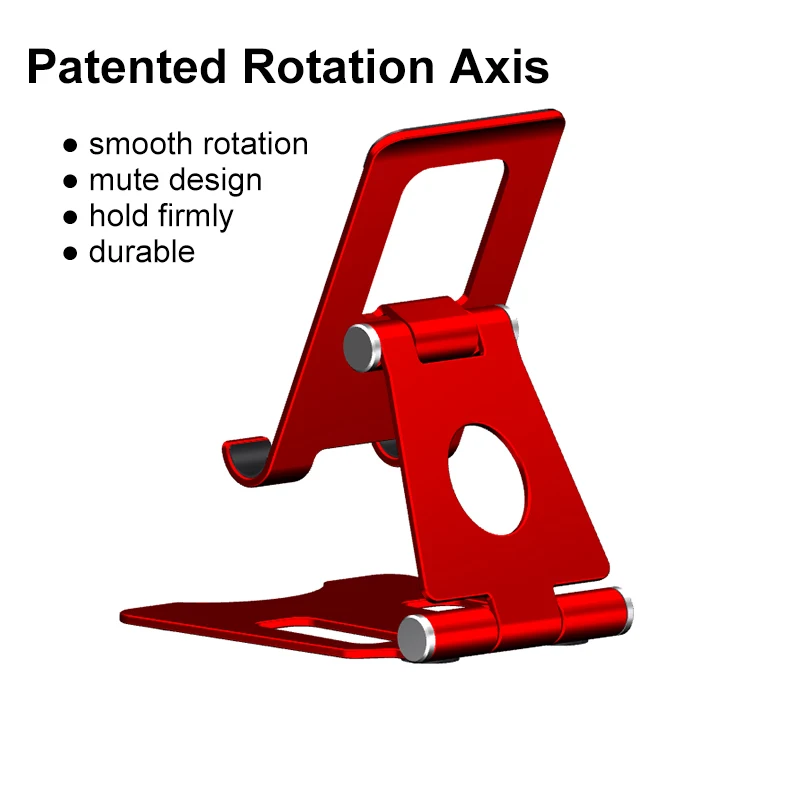 Patented Rotation Axis

● smooth rotation
● mute design
● hold firmly
● durable